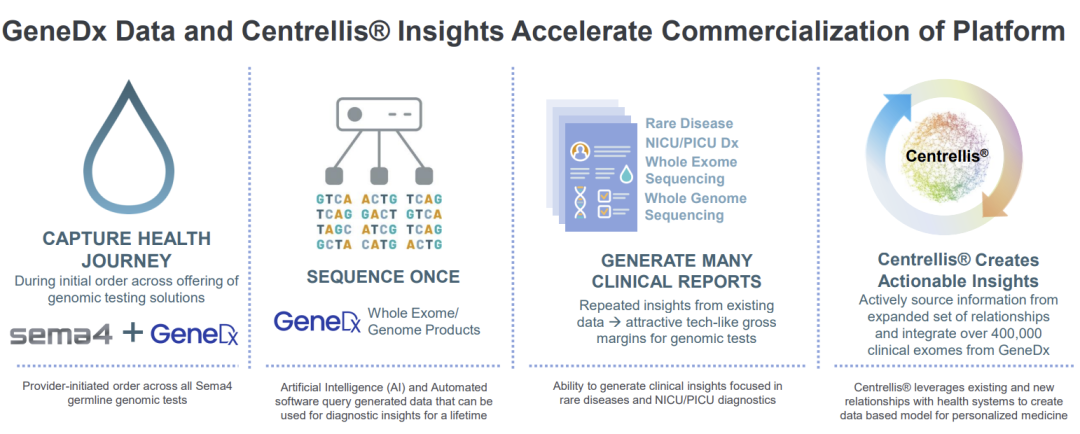 GeneDx Data and Centrellis® Insights Accelerate Commercialization of Platform

CAPTURE HEALTH JOURNEY
During initial order across offering of genomic testing solutions

sema4 + GeneDx

Provider-initiated order across all Sema4 germline genomic tests

GTCA ACTG TCAG
TCAG GACT GTCA
TAGC ATCG TCAG
GCTA CATG ACTG

SEQUENCE ONCE

GeneDx Whole Exome/ Genome Products

Artificial Intelligence (AI) and Automated software query generated data that can be used for diagnostic insights for a lifetime

Rare Disease
NICU/PICU Dx
Whole Exome Sequencing
Whole Genome Sequencing

GENERATE MANY CLINICAL REPORTS
Repeated insights from existing data → attractive tech-like gross margins for genomic tests

Ability to generate clinical insights focused in rare diseases and NICU/PICU diagnostics

Centrellis®

Centrellis® Creates Actionable Insights
Actively source information from expanded set of relationships and integrate over 400,000 clinical exomes from GeneDx

Centrellis® leverages existing and new relationships with health systems to create data based model for personalized medicine